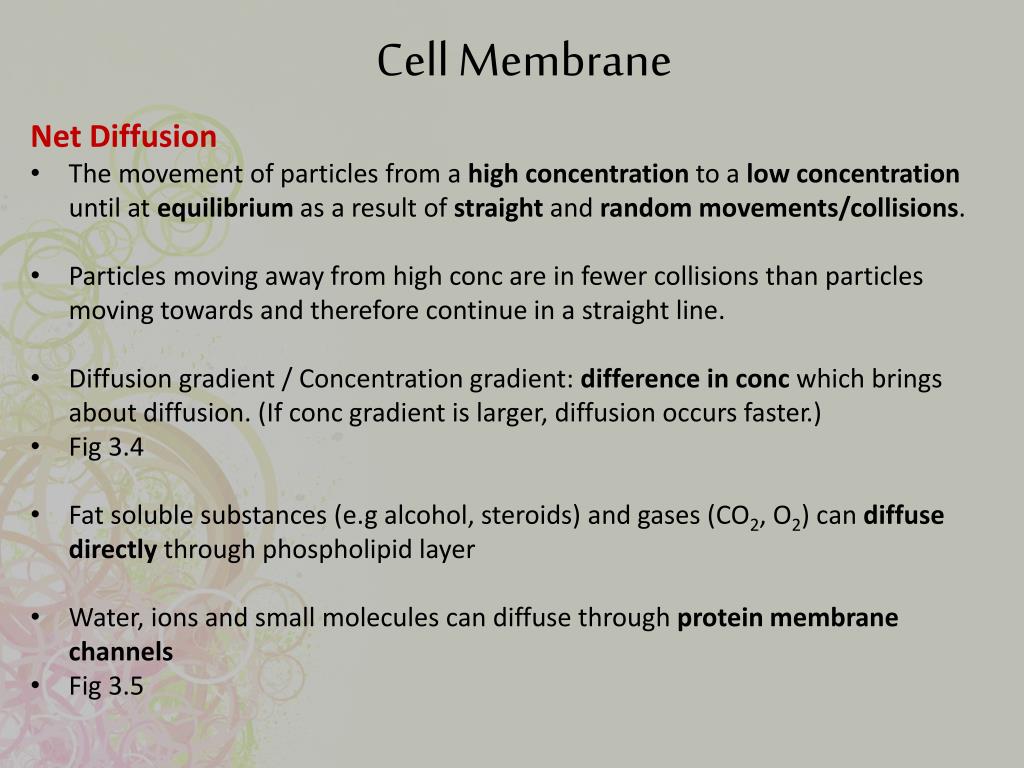 Cell Membrane

Net Diffusion

• The movement of particles from a high concentration to a low concentration until at equilibrium as a result of straight and random movements/collisions.

• Particles moving away from high conc are in fewer collisions than particles moving towards and therefore continue in a straight line.

• Diffusion gradient / Concentration gradient: difference in conc which brings about diffusion. (If conc gradient is larger, diffusion occurs faster.)
• Fig 3.4

• Fat soluble substances (e.g alcohol, steroids) and gases ($CO_2$, $O_2$) can diffuse directly through phospholipid layer

• Water, ions and small molecules can diffuse through protein membrane channels
• Fig 3.5